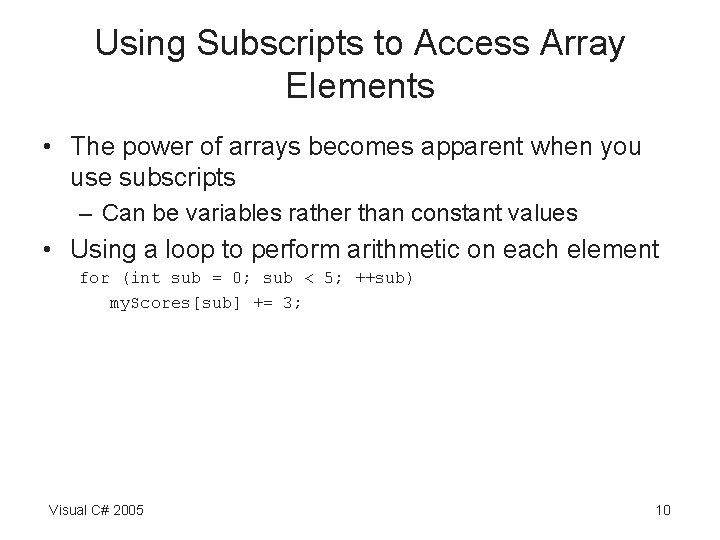 Using Subscripts to Access Array Elements

• The power of arrays becomes apparent when you use subscripts
– Can be variables rather than constant values
• Using a loop to perform arithmetic on each element
for (int sub = 0; sub < 5; ++sub)
myScores[sub] += 3;

Visual C# 2005

10